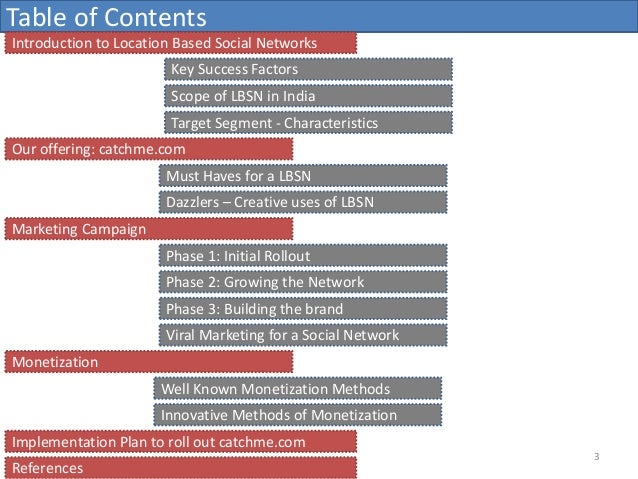 Table of Contents

Introduction to Location Based Social Networks

Key Success Factors

Scope of LBSN in India

Target Segment - Characteristics

Our offering: catchme.com

Must Haves for a LBSN

Dazzlers – Creative uses of LBSN

Marketing Campaign

Phase 1: Initial Rollout

Phase 2: Growing the Network

Phase 3: Building the brand

Viral Marketing for a Social Network

Monetization

Well Known Monetization Methods

Innovative Methods of Monetization

Implementation Plan to roll out catchme.com

References

3